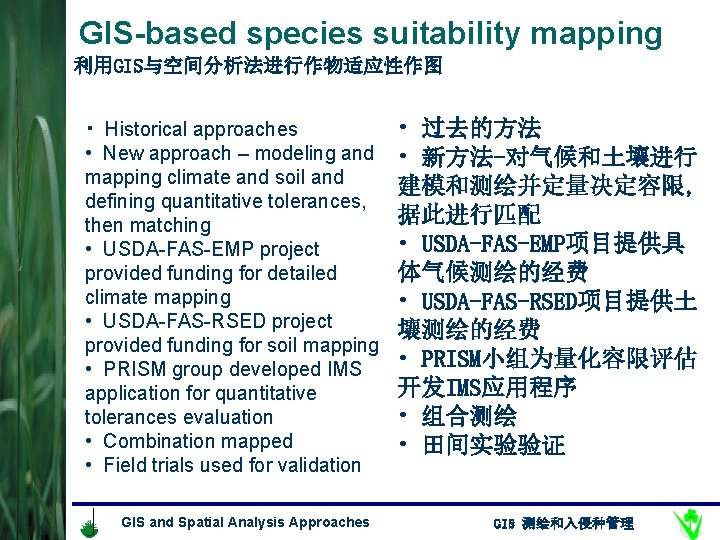 GIS-based species suitability mapping
利用GIS与空间分析法进行作物适应性作图

• Historical approaches
• New approach – modeling and mapping climate and soil and defining quantitative tolerances, then matching
• USDA-FAS-EMP project provided funding for detailed climate mapping
• USDA-FAS-RSED project provided funding for soil mapping
• PRISM group developed IMS application for quantitative tolerances evaluation
• Combination mapped
• Field trials used for validation

• 过去的方法
• 新方法-对气候和土壤进行建模和测绘并定量决定容限，据此进行匹配
• USDA-FAS-EMP项目提供具体气候测绘的经费
• USDA-FAS-RSED项目提供土壤测绘的经费
• PRISM小组为量化容限评估开发IMS应用程序
• 组合测绘
• 田间实验验证

GIS and Spatial Analysis Approaches

GIS 测绘和入侵种管理